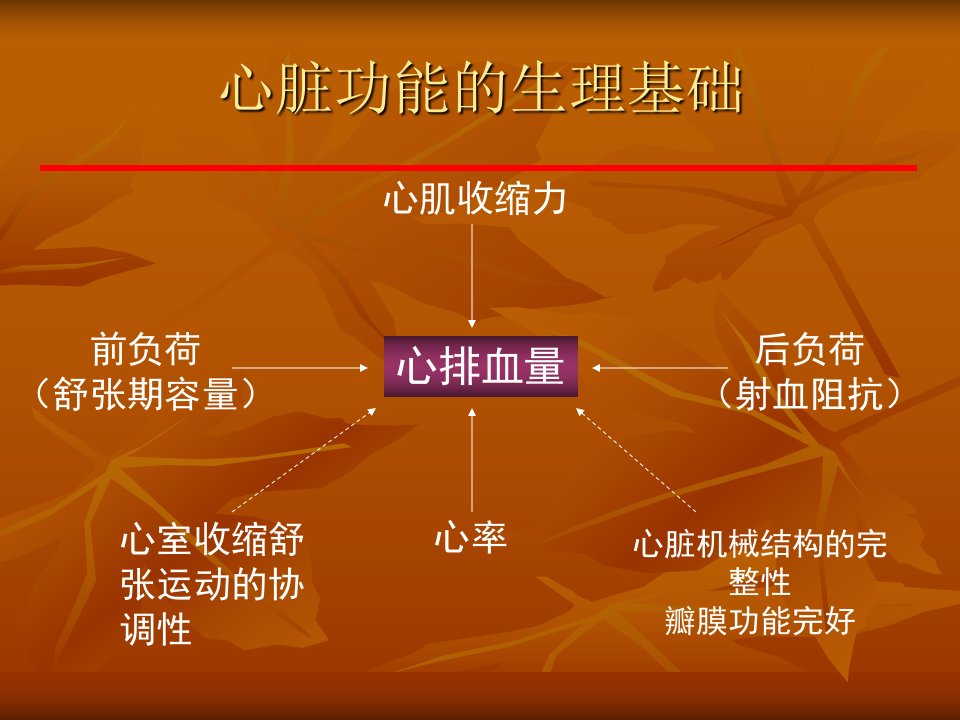 心脏功能的生理基础

心肌收缩力

前负荷
（舒张期容量）

心排血量

后负荷
（射血阻抗）

心室收缩舒张运动的协调性

心率

心脏机械结构的完整性
瓣膜功能完好